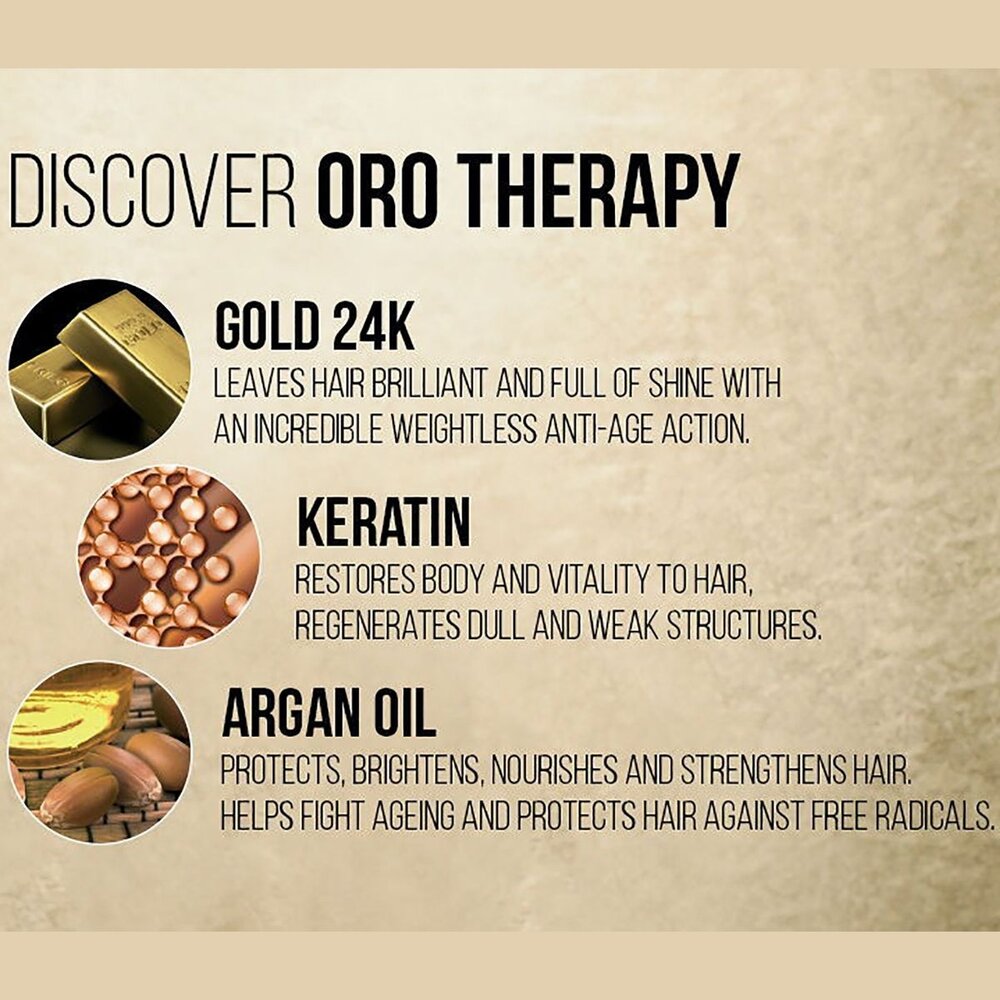 DISCOVER ORO THERAPY

GOLD 24K
LEAVES HAIR BRILLIANT AND FULL OF SHINE WITH AN INCREDIBLE WEIGHTLESS ANTI-AGE ACTION.

KERATIN
RESTORES BODY AND VITALITY TO HAIR, REGENERATES DULL AND WEAK STRUCTURES.

ARGAN OIL
PROTECTS, BRIGHTENS, NOURISHES AND STRENGTHENS HAIR. HELPS FIGHT AGEING AND PROTECTS HAIR AGAINST FREE RADICALS.